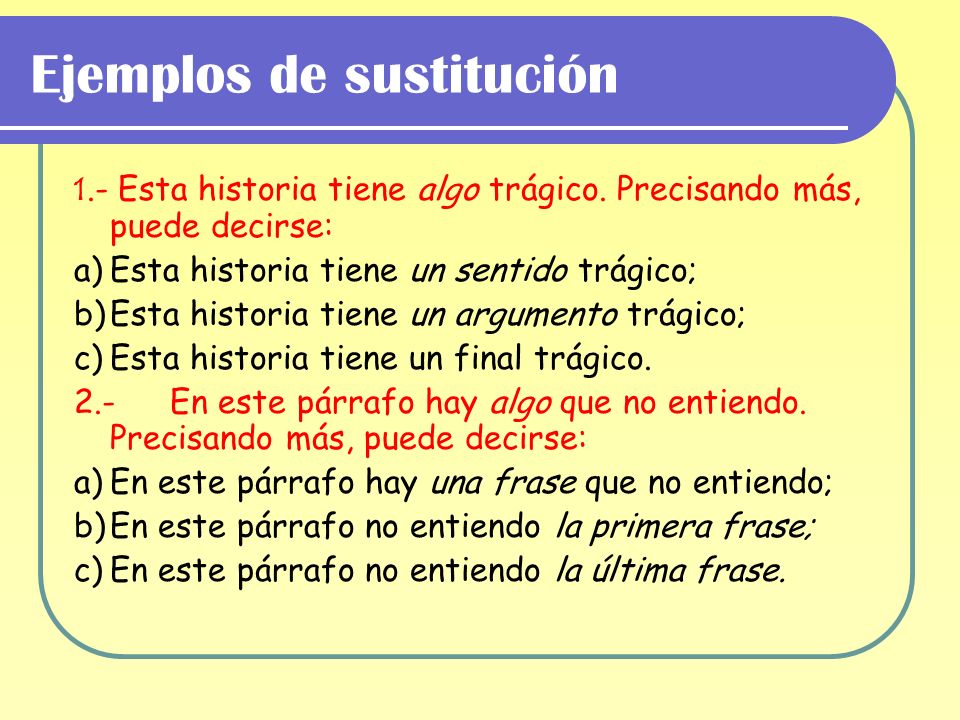 Ejemplos de sustitución

1.- Esta historia tiene algo trágico. Precisando más, puede decirse:

a) Esta historia tiene un sentido trágico;

b) Esta historia tiene un argumento trágico;

c) Esta historia tiene un final trágico.

2.- En este párrafo hay algo que no entiendo. Precisando más, puede decirse:

a) En este párrafo hay una frase que no entiendo;

b) En este párrafo no entiendo la primera frase;

c) En este párrafo no entiendo la última frase.